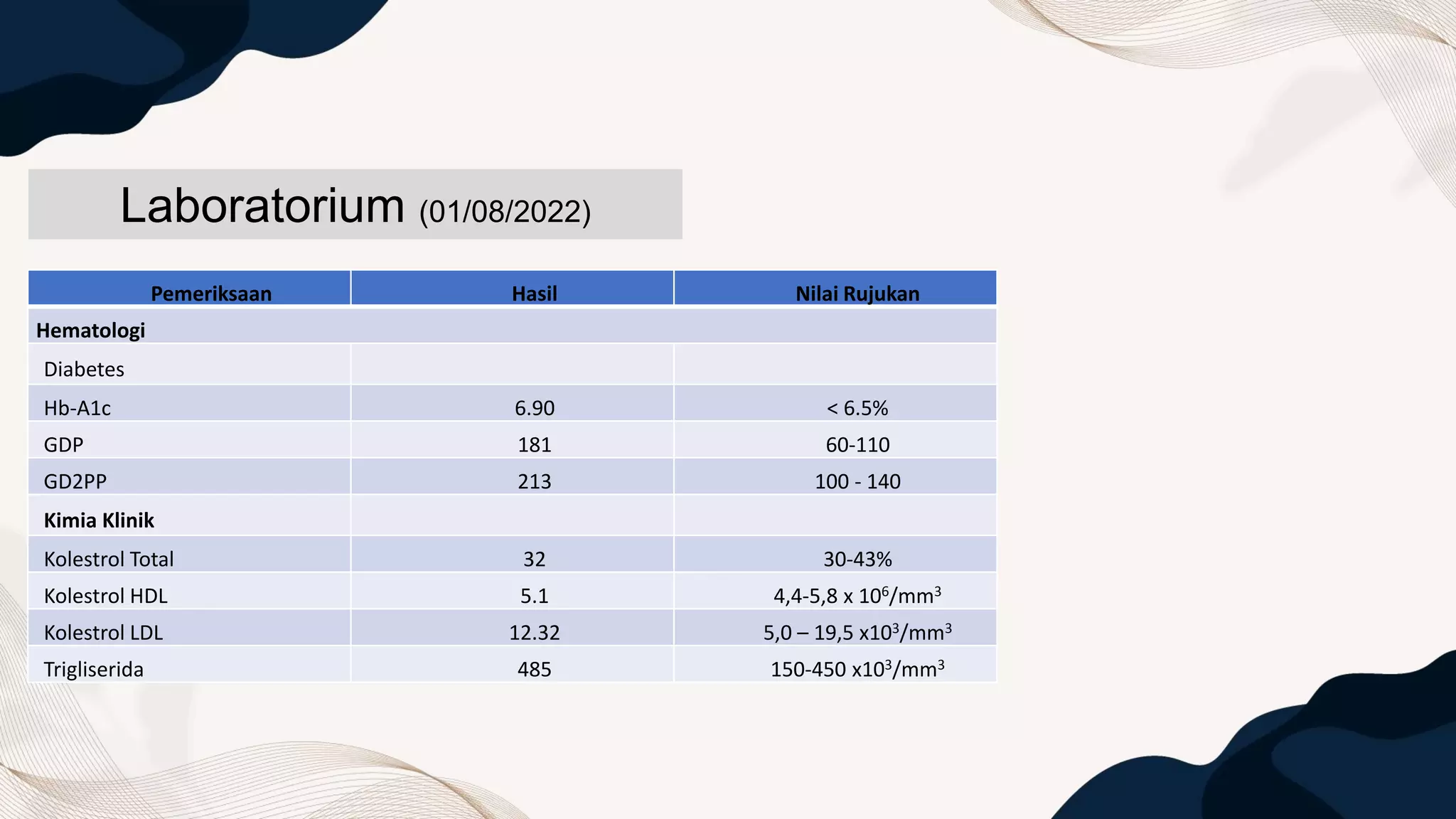 Laboratorium (01/08/2022)

| Pemeriksaan | Hasil | Nilai Rujukan |
|---|---|---|
| **Hematologi** | | |
| Diabetes | | |
| Hb-A1c | 6.90 | < 6.5% |
| GDP | 181 | 60-110 |
| GD2PP | 213 | 100 - 140 |
| **Kimia Klinik** | | |
| Kolestrol Total | 32 | 30-43% |
| Kolestrol HDL | 5.1 | 4,4-5,8 x $10^6$/$mm^3$ |
| Kolestrol LDL | 12.32 | 5,0 – 19,5 x$10^3$/$mm^3$ |
| Trigliserida | 485 | 150-450 x$10^3$/$mm^3$ |